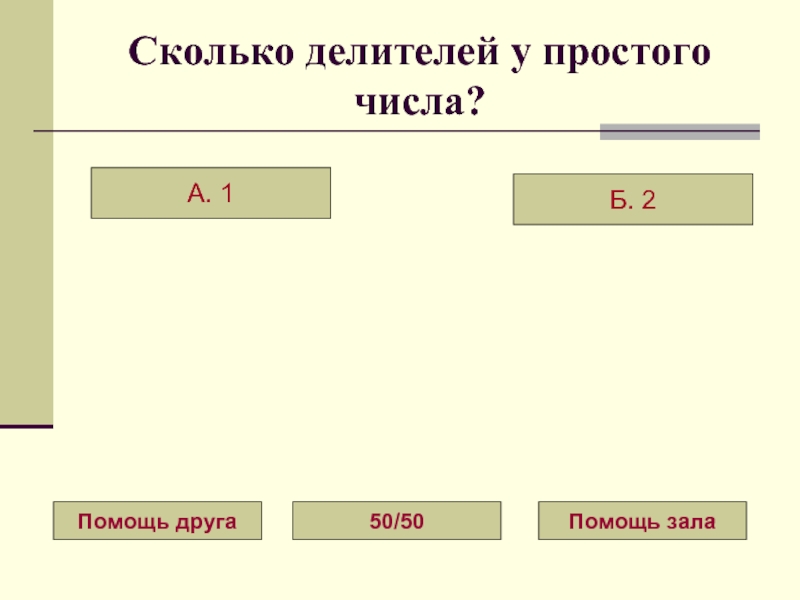 Сколько делителей у простого числа?

А. 1

Б. 2

Помощь друга

50/50

Помощь зала